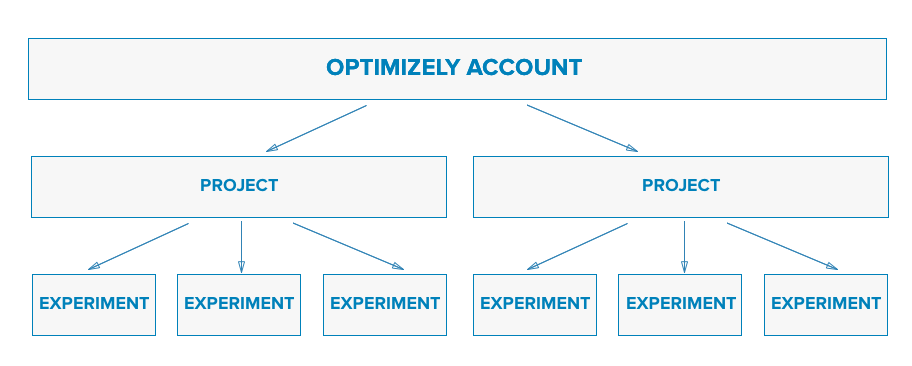 OPTIMIZELY ACCOUNT

PROJECT

PROJECT

EXPERIMENT

EXPERIMENT

EXPERIMENT

EXPERIMENT

EXPERIMENT

EXPERIMENT